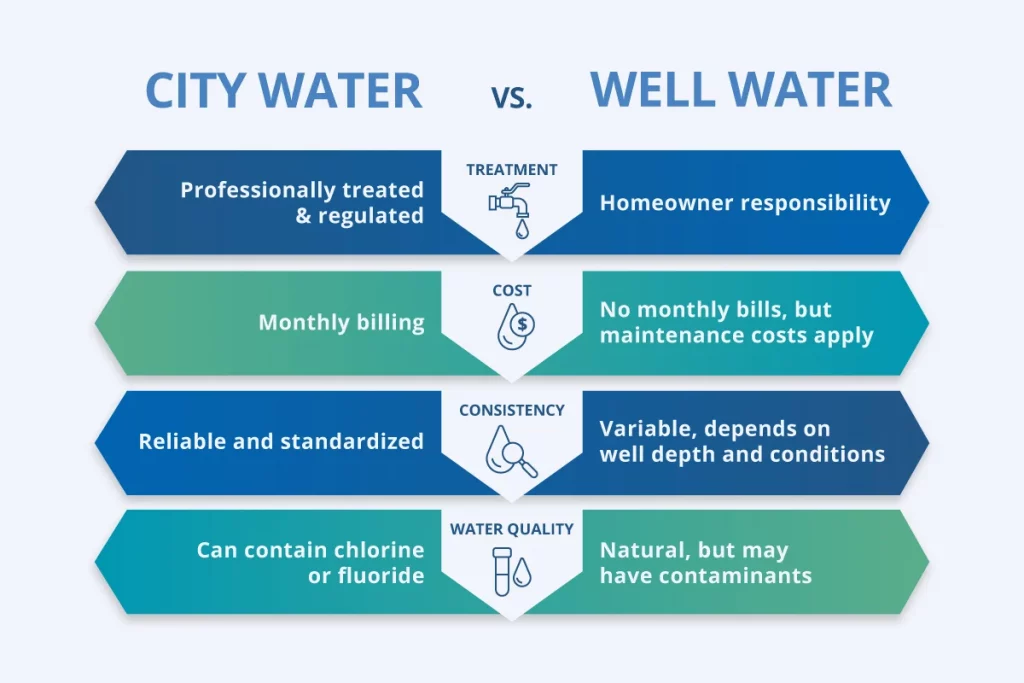 CITY WATER vs. WELL WATER

TREATMENT

Professionally treated & regulated

Homeowner responsibility

COST

Monthly billing

No monthly bills, but maintenance costs apply

CONSISTENCY

Reliable and standardized

Variable, depends on well depth and conditions

WATER QUALITY

Can contain chlorine or fluoride

Natural, but may have contaminants